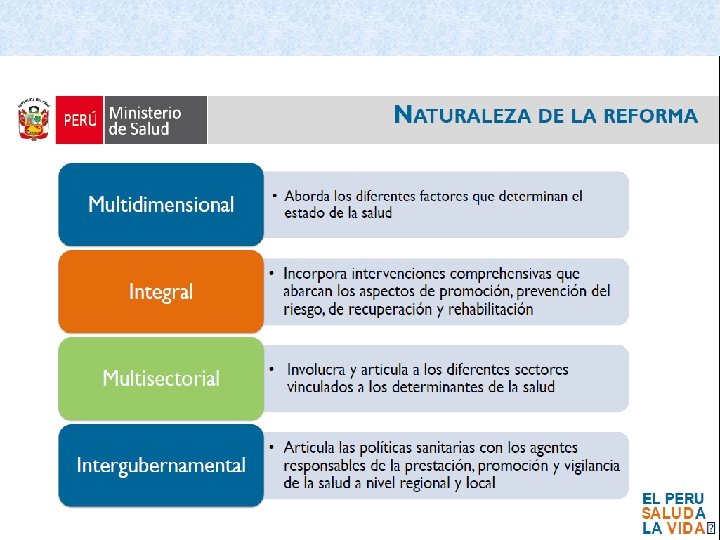 PERÚ Ministerio de Salud

NATURALEZA DE LA REFORMA

Multidimensional
• Aborda los diferentes factores que determinan el estado de la salud

Integral
• Incorpora intervenciones comprehensivas que abarcan los aspectos de promoción, prevención del riesgo, de recuperación y rehabilitación

Multisectorial
• Involucra y articula a los diferentes sectores vinculados a los determinantes de la salud

Intergubernamental
• Articula las políticas sanitarias con los agentes responsables de la prestación, promoción y vigilancia de la salud a nivel regional y local

EL PERU SALUDA LA VIDA